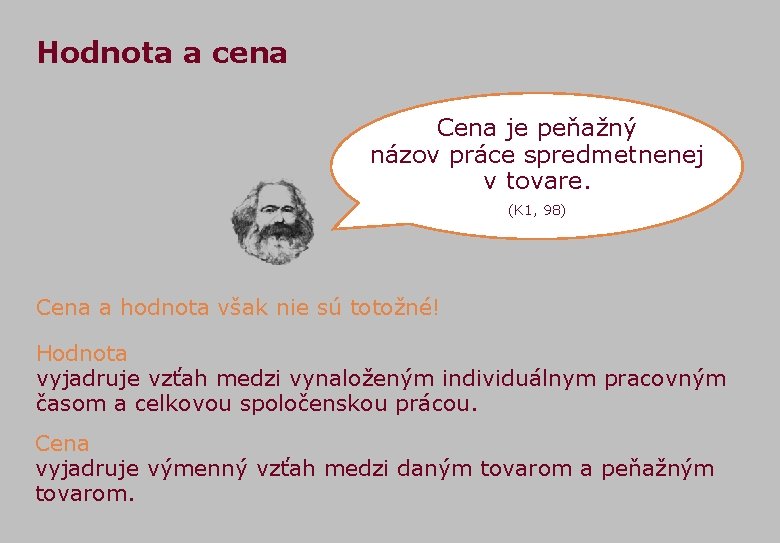 Hodnota a cena

Cena je peňažný názov práce spredmetnenej v tovare.
(K1, 98)

Cena a hodnota však nie sú totožné!

Hodnota
vyjadruje vzťah medzi vynaloženým individuálnym pracovným časom a celkovou spoločenskou prácou.

Cena
vyjadruje výmenný vzťah medzi daným tovarom a peňažným tovarom.